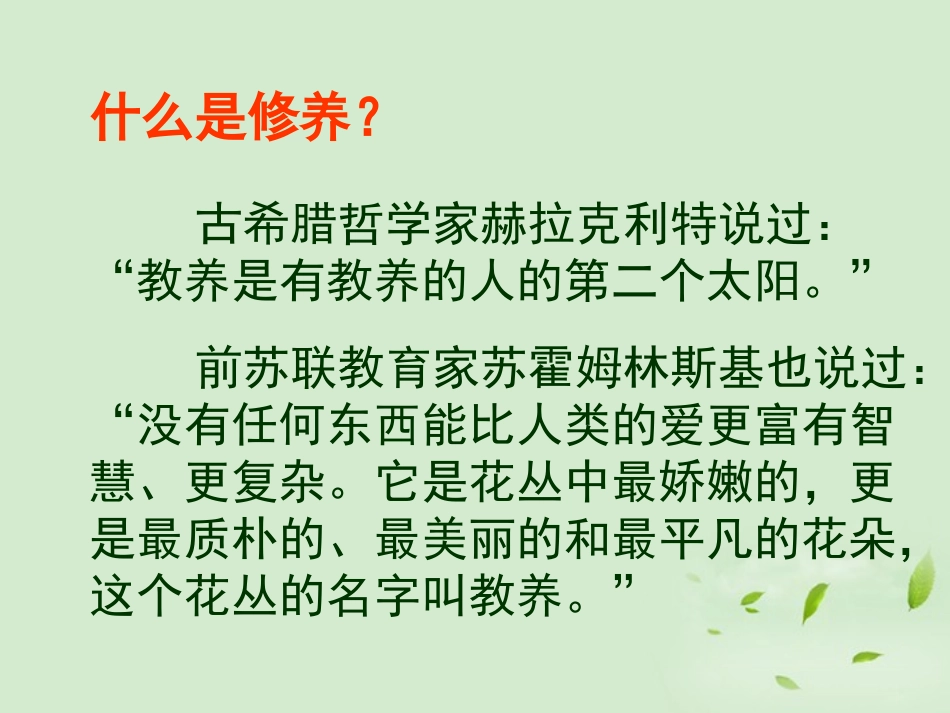 什么是修养？

古希腊哲学家赫拉克利特说过：“教养是有教养的人的第二个太阳。”

前苏联教育家苏霍姆林斯基也说过：“没有任何东西能比人类的爱更富有智慧、更复杂。它是花丛中最娇嫩的，更是最质朴的、最美丽的和最平凡的花朵，这个花丛的名字叫教养。”